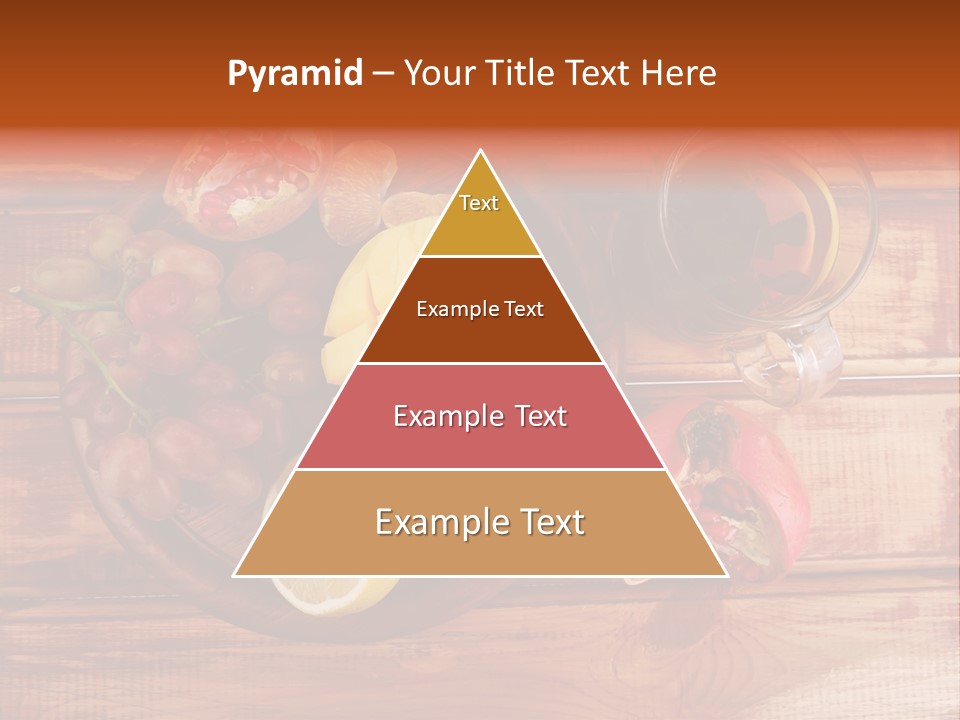 Pyramid – Your Title Text Here

Text

Example Text

Example Text

Example Text